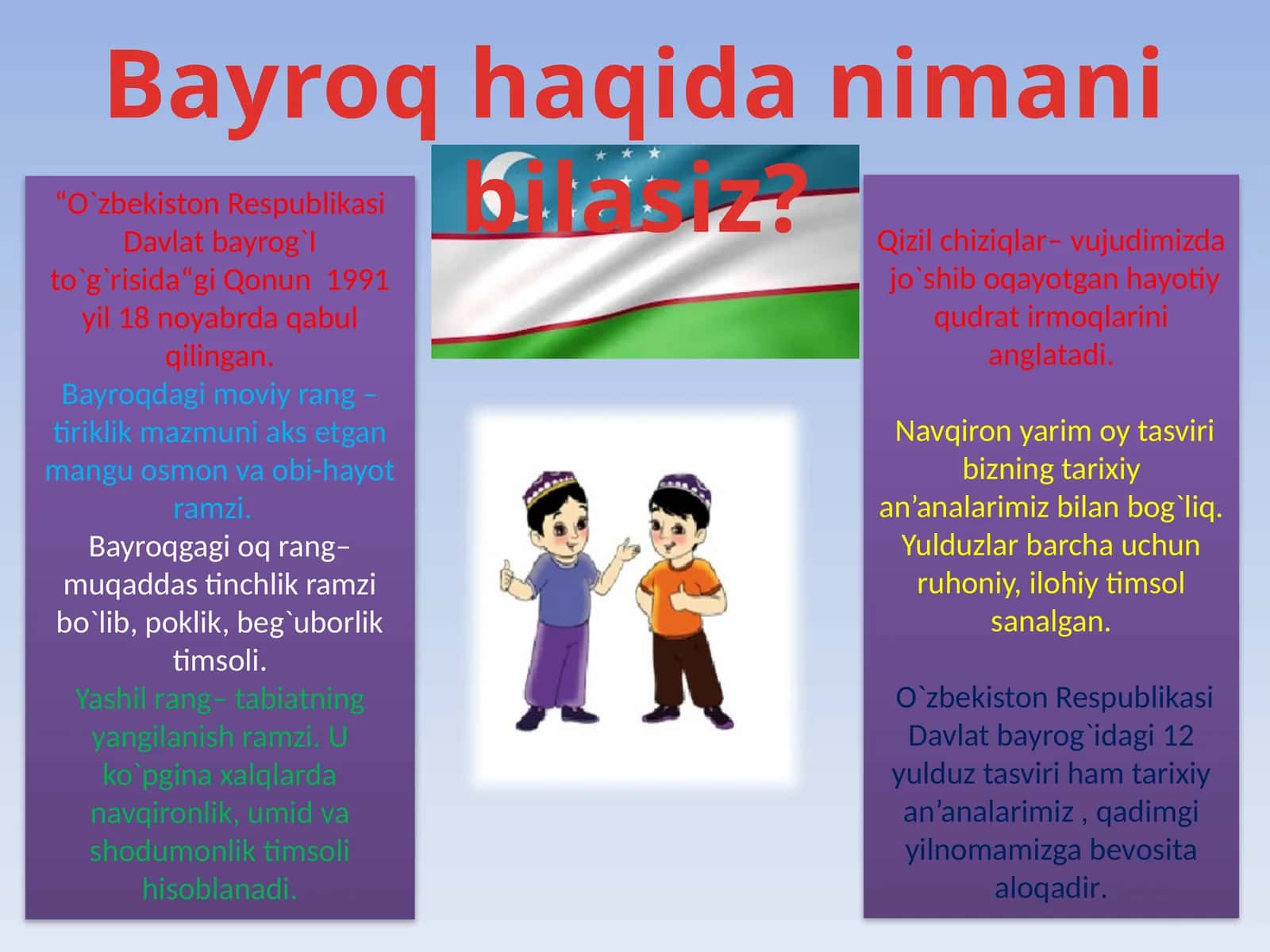 Bayroq haqida nimani bilasiz?

“O`zbekiston Respublikasi Davlat bayrog`I to`g`risida“gi Qonun 1991 yil 18 noyabrda qabul qilingan.
Bayroqdagi moviy rang – tiriklik mazmuni aks etgan mangu osmon va obi-hayot ramzi.
Bayroqgagi oq rang– muqaddas tinchlik ramzi bo`lib, poklik, beg`uborlik timsoli.
Yashil rang– tabiatning yangilanish ramzi. U ko`pgina xalqlarda navqironlik, umid va shodumonlik timsoli hisoblanadi.

Qizil chiziqlar– vujudimizda jo`shib oqayotgan hayotiy qudrat irmoqlarini anglatadi.

Navqiron yarim oy tasviri bizning tarixiy an’analarimiz bilan bog`liq. Yulduzlar barcha uchun ruhoniy, ilohiy timsol sanalgan.

O`zbekiston Respublikasi Davlat bayrog`idagi 12 yulduz tasviri ham tarixiy an’analarimiz , qadimgi yilnomamizga bevosita aloqadir.